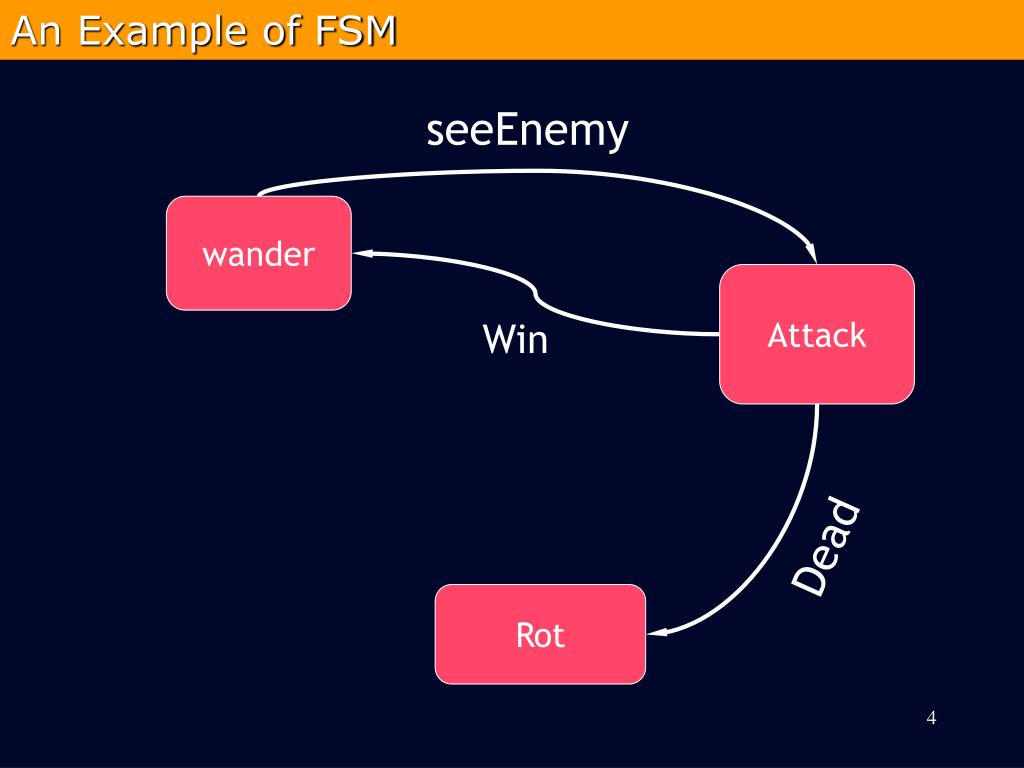 An Example of FSM

seeEnemy

wander

Win

Attack

Dead

Rot

4